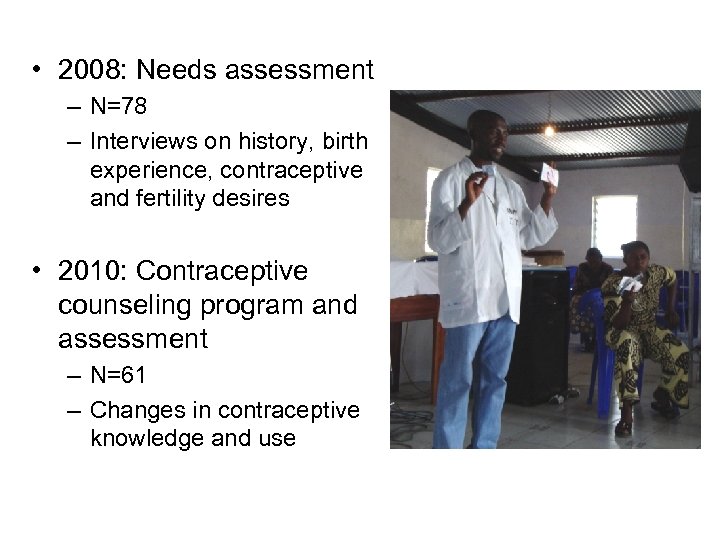 • 2008: Needs assessment
– N=78
– Interviews on history, birth experience, contraceptive and fertility desires

• 2010: Contraceptive counseling program and assessment
– N=61
– Changes in contraceptive knowledge and use